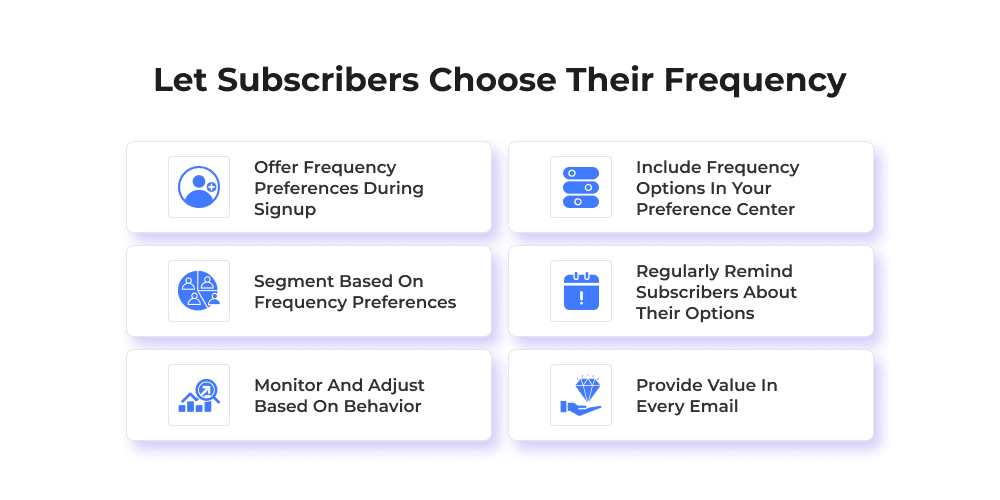 Let Subscribers Choose Their Frequency

Offer Frequency Preferences During Signup

Include Frequency Options In Your Preference Center

Segment Based On Frequency Preferences

Regularly Remind Subscribers About Their Options

Monitor And Adjust Based On Behavior

Provide Value In Every Email